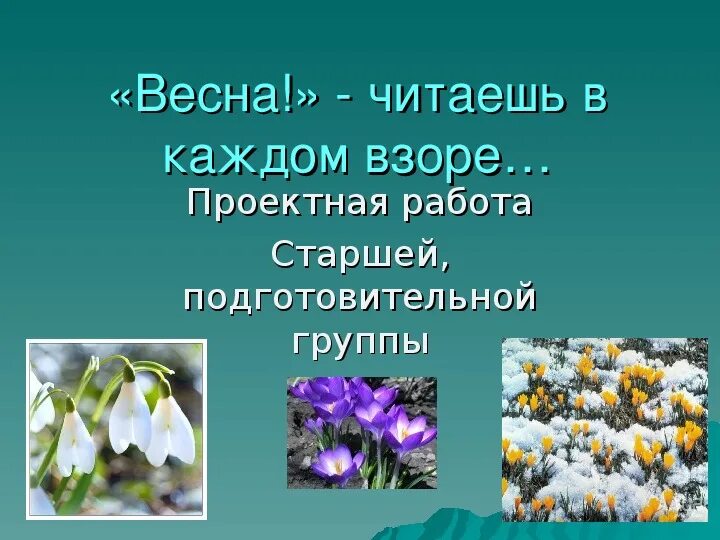 «Весна!» - читаешь в каждом взоре…

Проектная работа

Старшей, подготовительной группы